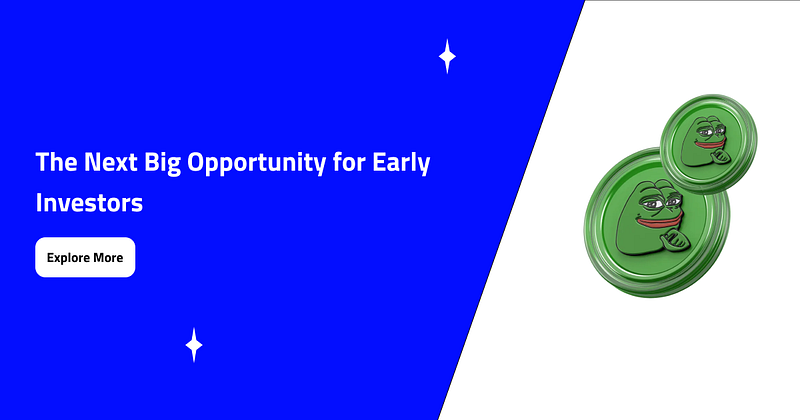 The Next Big Opportunity for Early Investors

Explore More